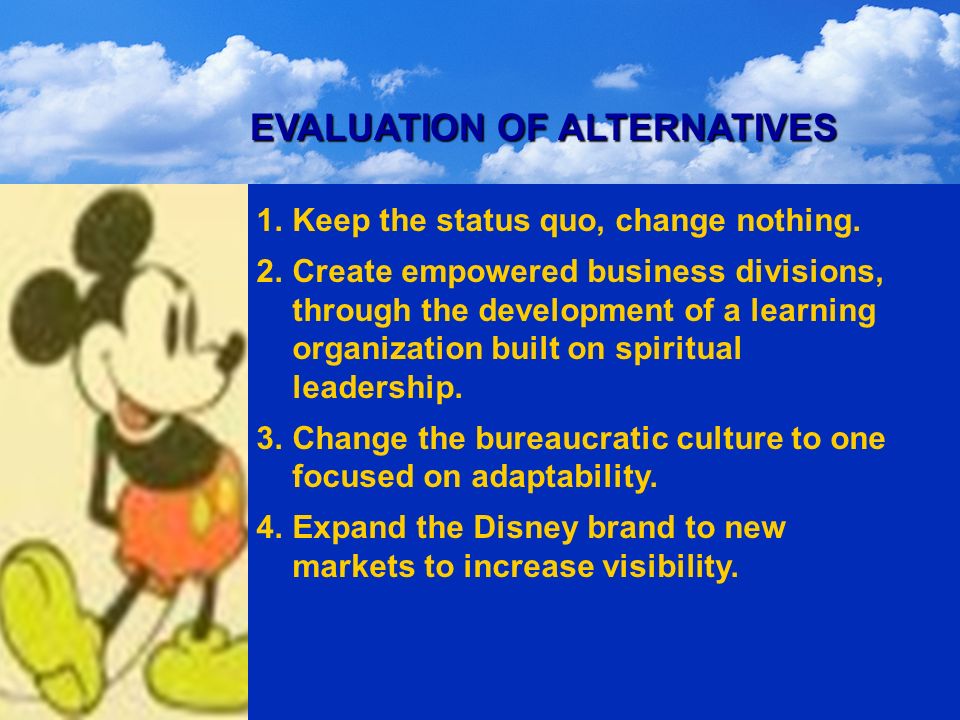 EVALUATION OF ALTERNATIVES

1. Keep the status quo, change nothing.
2. Create empowered business divisions, through the development of a learning organization built on spiritual leadership.
3. Change the bureaucratic culture to one focused on adaptability.
4. Expand the Disney brand to new markets to increase visibility.